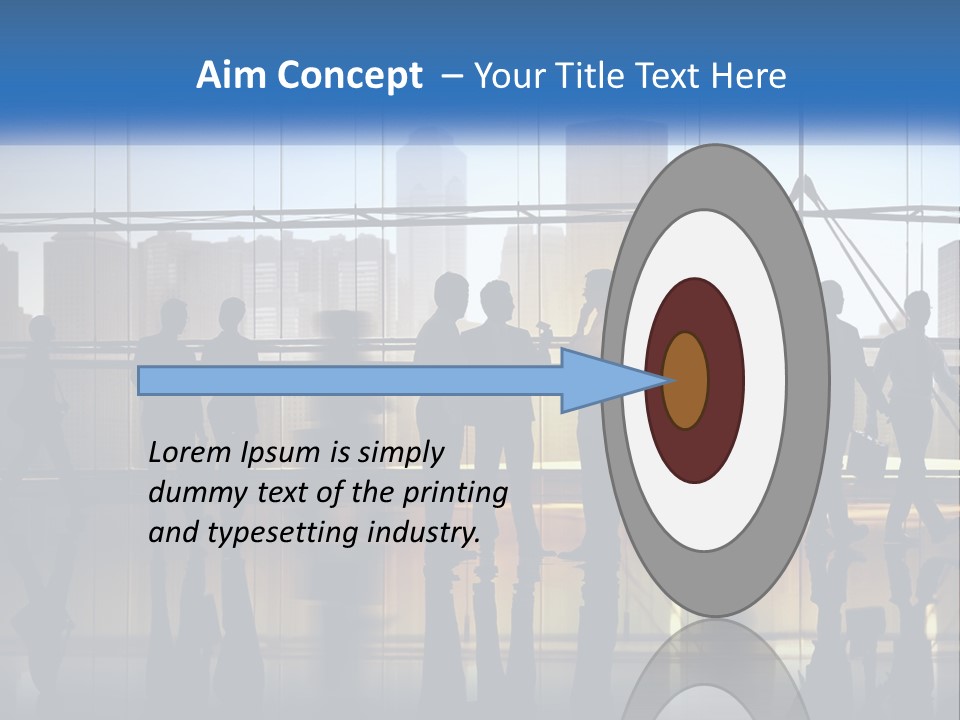 Aim Concept – Your Title Text Here

Lorem Ipsum is simply dummy text of the printing and typesetting industry.